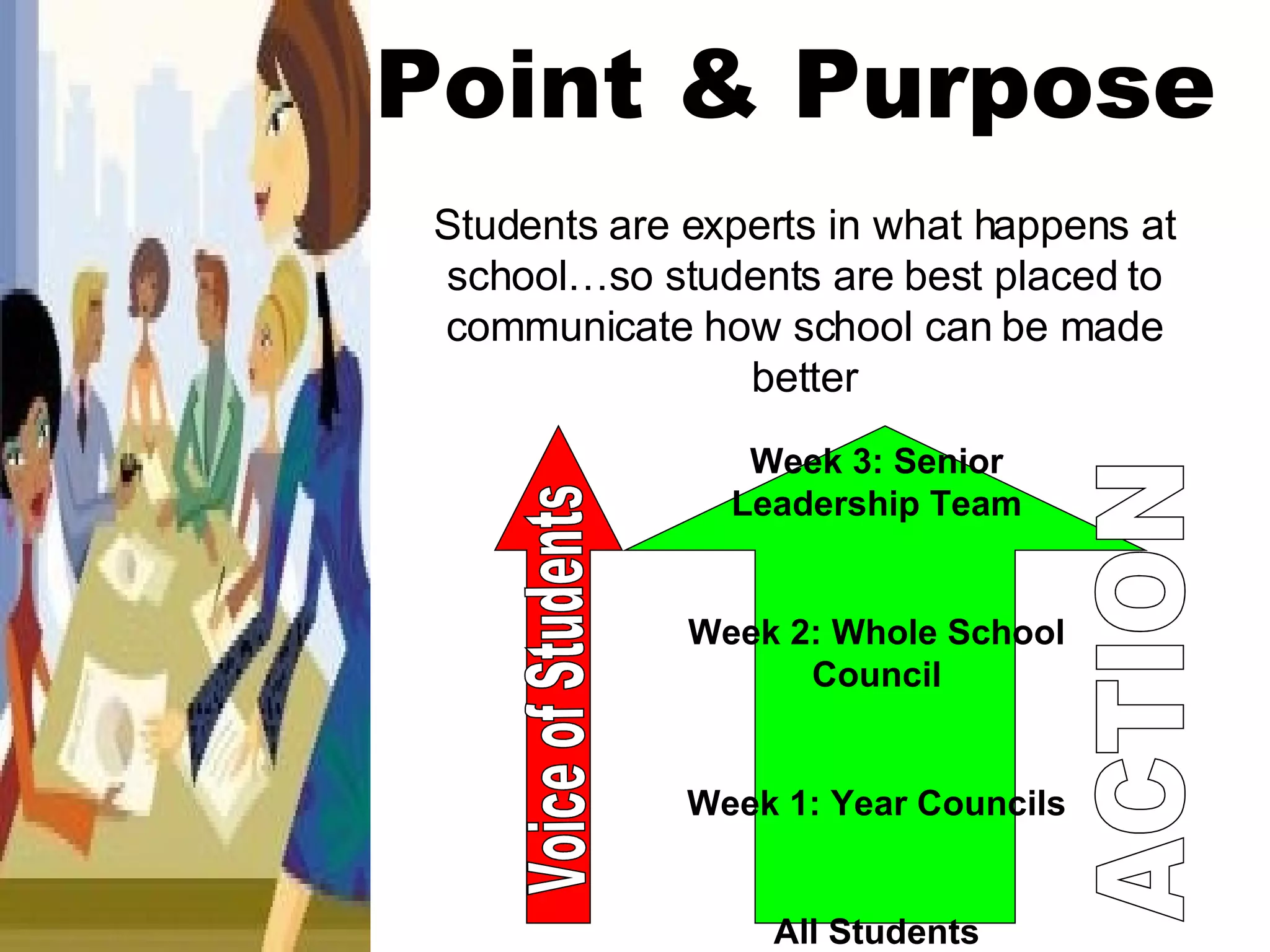 Point & Purpose

Students are experts in what happens at school…so students are best placed to communicate how school can be made better

Voice of Students

Week 3: Senior Leadership Team

Week 2: Whole School Council

Week 1: Year Councils

All Students

ACTION